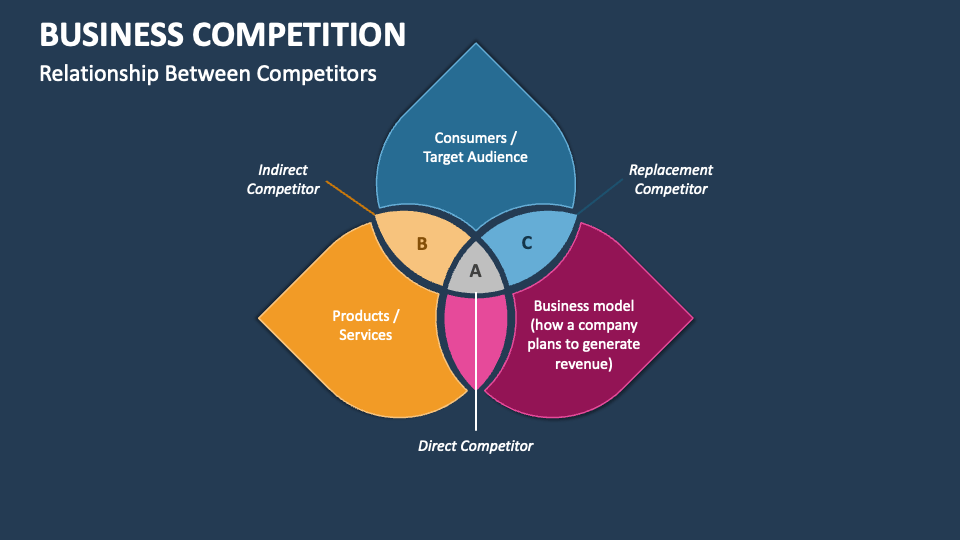 BUSINESS COMPETITION

Relationship Between Competitors

Consumers / Target Audience

Indirect Competitor

Replacement Competitor

B

C

A

Products / Services

Business model (how a company plans to generate revenue)

Direct Competitor